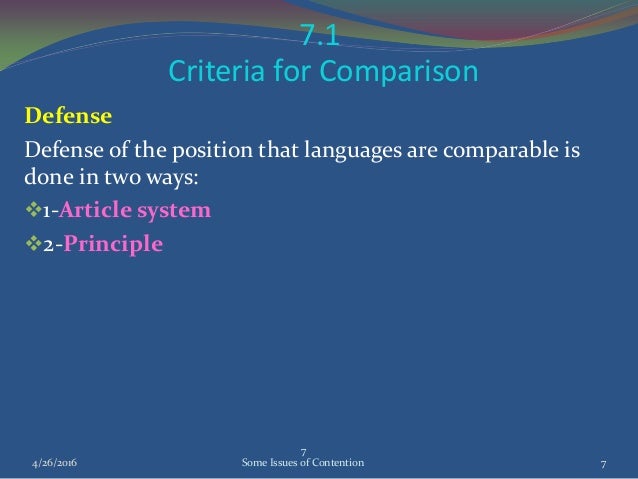 7.1
Criteria for Comparison

Defense

Defense of the position that languages are comparable is done in two ways:

❖1-Article system

❖2-Principle

4/26/2016

7
Some Issues of Contention

7